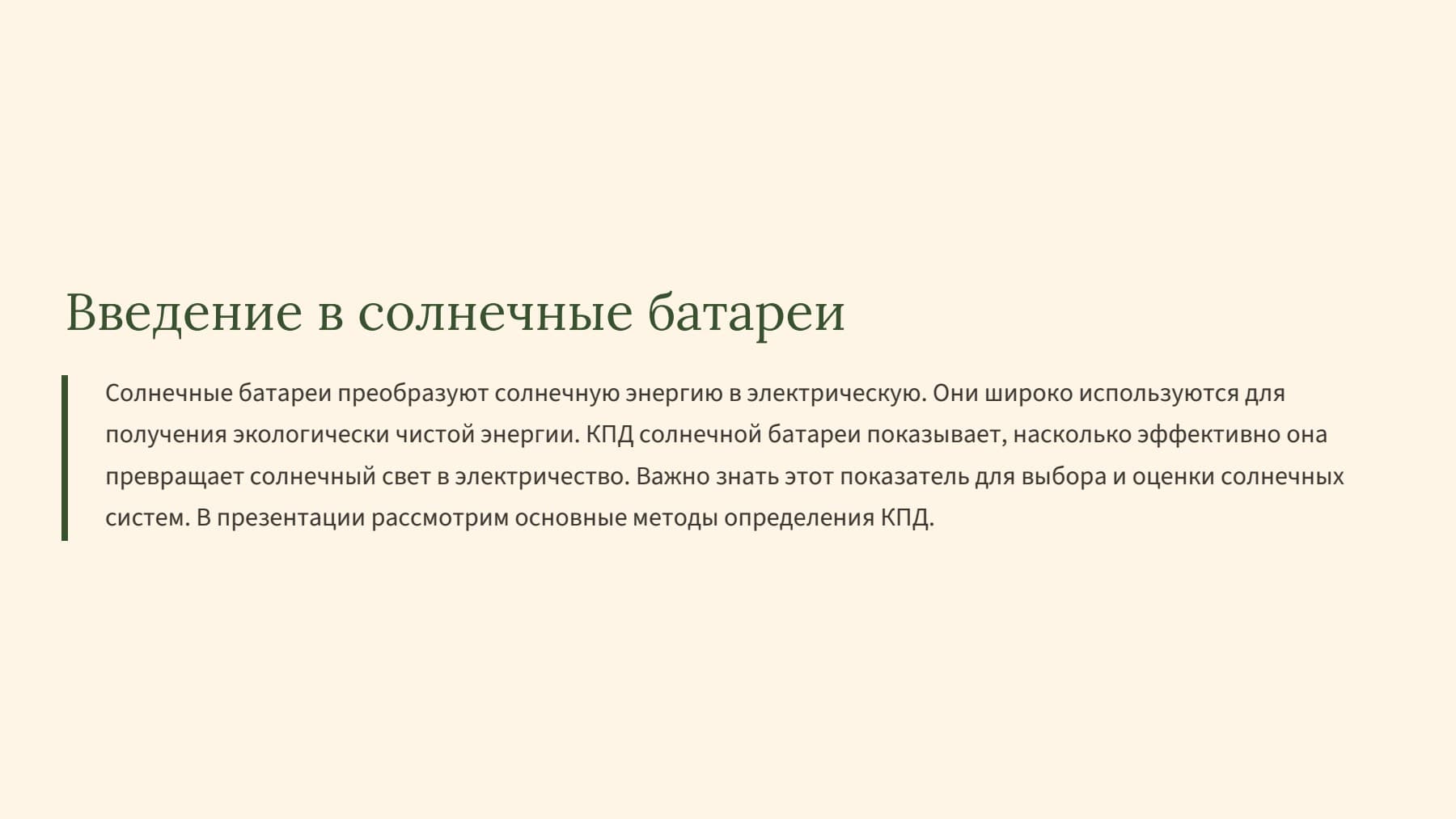 Введение в солнечные батареи

Солнечные батареи преобразуют солнечную энергию в электрическую. Они широко используются для получения экологически чистой энергии. КПД солнечной батареи показывает, насколько эффективно она превращает солнечный свет в электричество. Важно знать этот показатель для выбора и оценки солнечных систем. В презентации рассмотрим основные методы определения КПД.